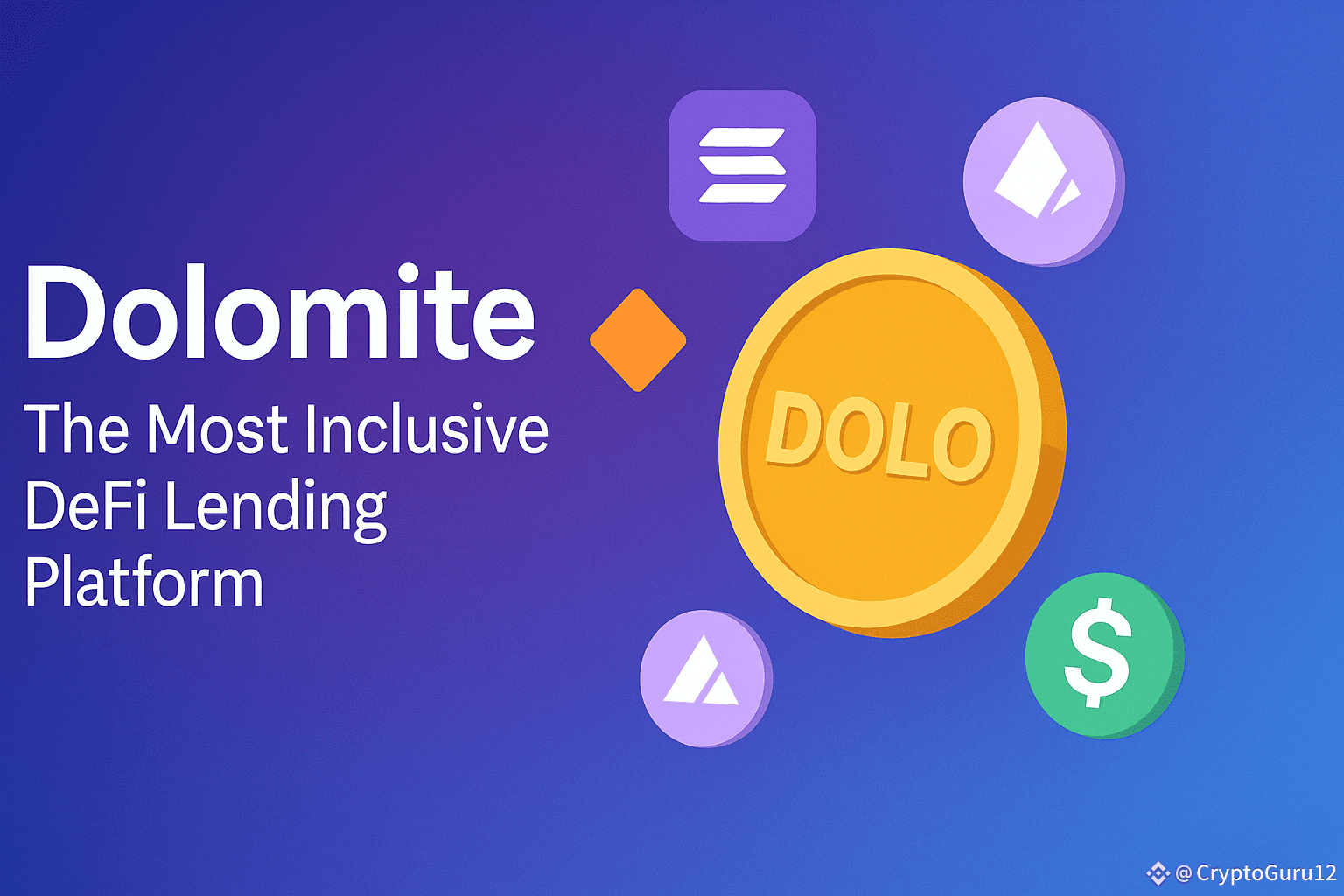 Dolomite
The Most Inclusive DeFi Lending Platform

DOLO

$

@CryptoGuru12